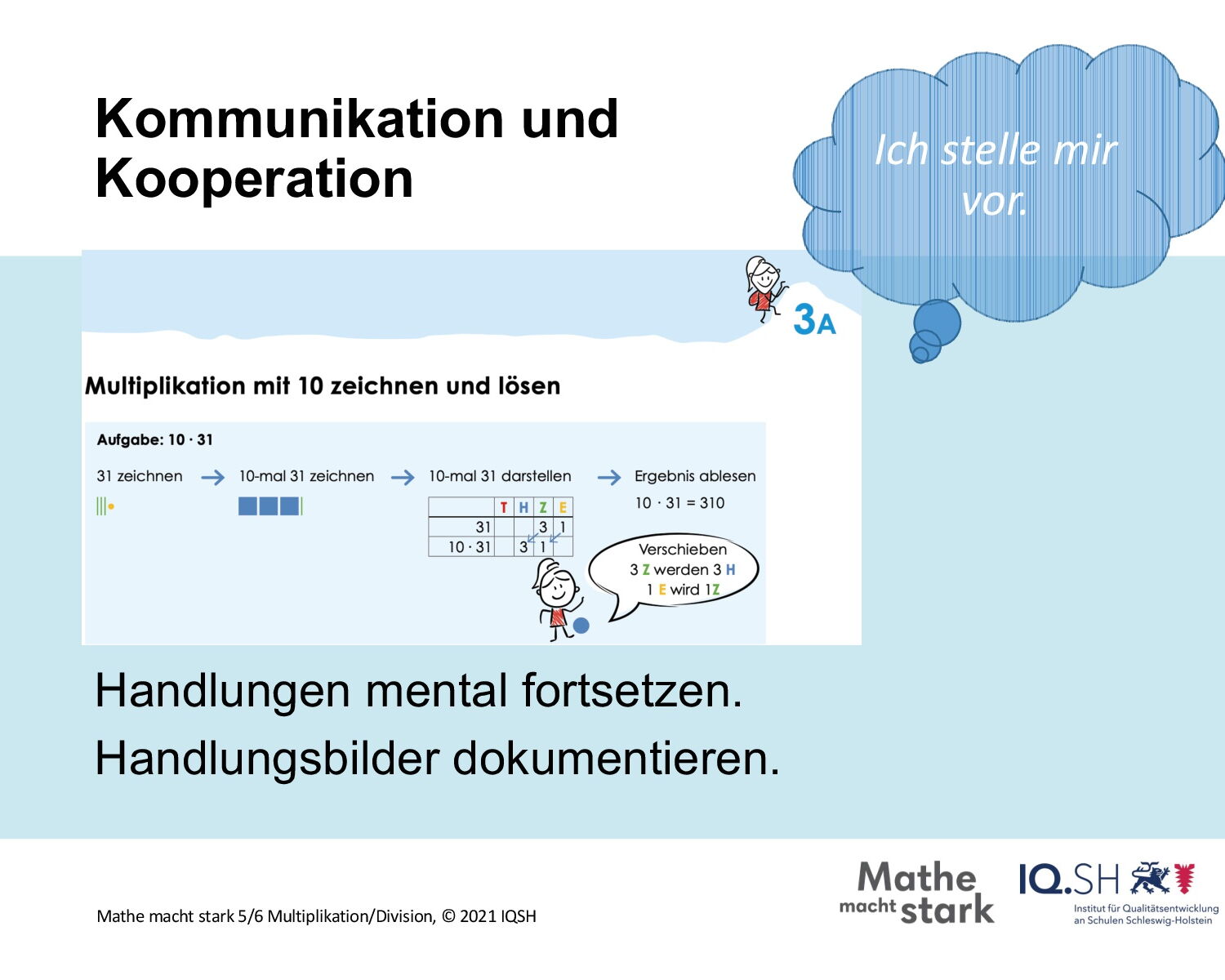 Kommunikation und Kooperation

Ich stelle mir vor.

3A

Multiplikation mit 10 zeichnen und lösen

Aufgabe: 10 · 31

31 zeichnen → 10-mal 31 zeichnen → 10-mal 31 darstellen → Ergebnis ablesen

10 · 31 = 310

|  | T | H | Z | E |
|---|---|---|---|---|
| 31 |  |  | 3 | 1 |
| 10 · 31 |  | 3 | 1 |  |

Verschieben
3 Z werden 3 H
1 E wird 1Z

Handlungen mental fortsetzen.

Handlungsbilder dokumentieren.

Mathe macht stark 5/6 Multiplikation/Division, © 2021 IQSH

Mathe macht stark

IQ.SH
Institut für Qualitätsentwicklung an Schulen Schleswig-Holstein